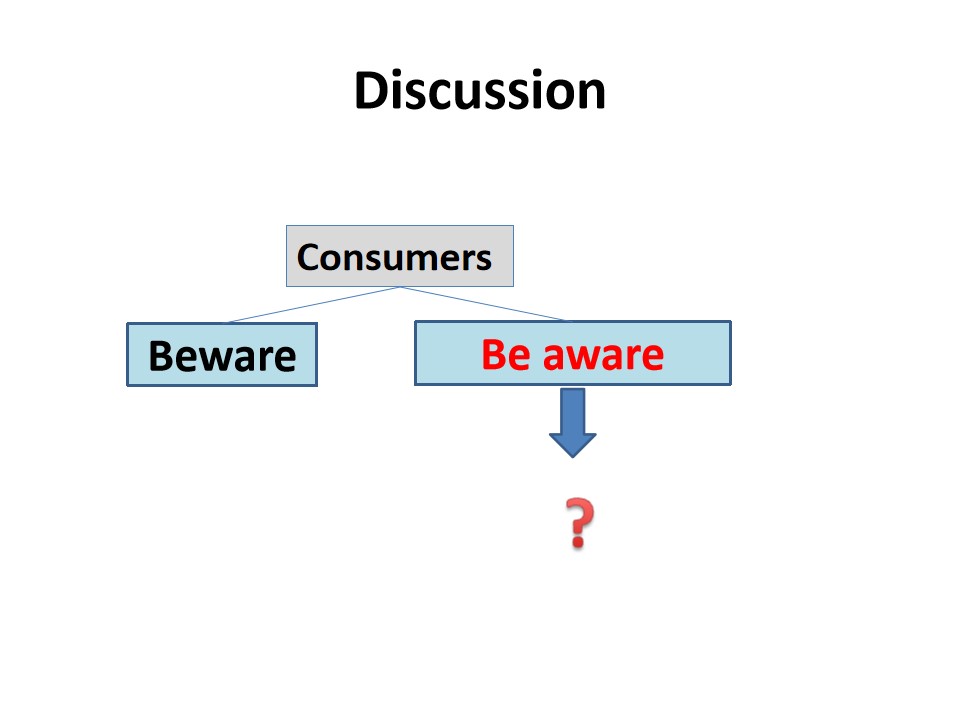 Discussion

Consumers

Beware

Be aware

?